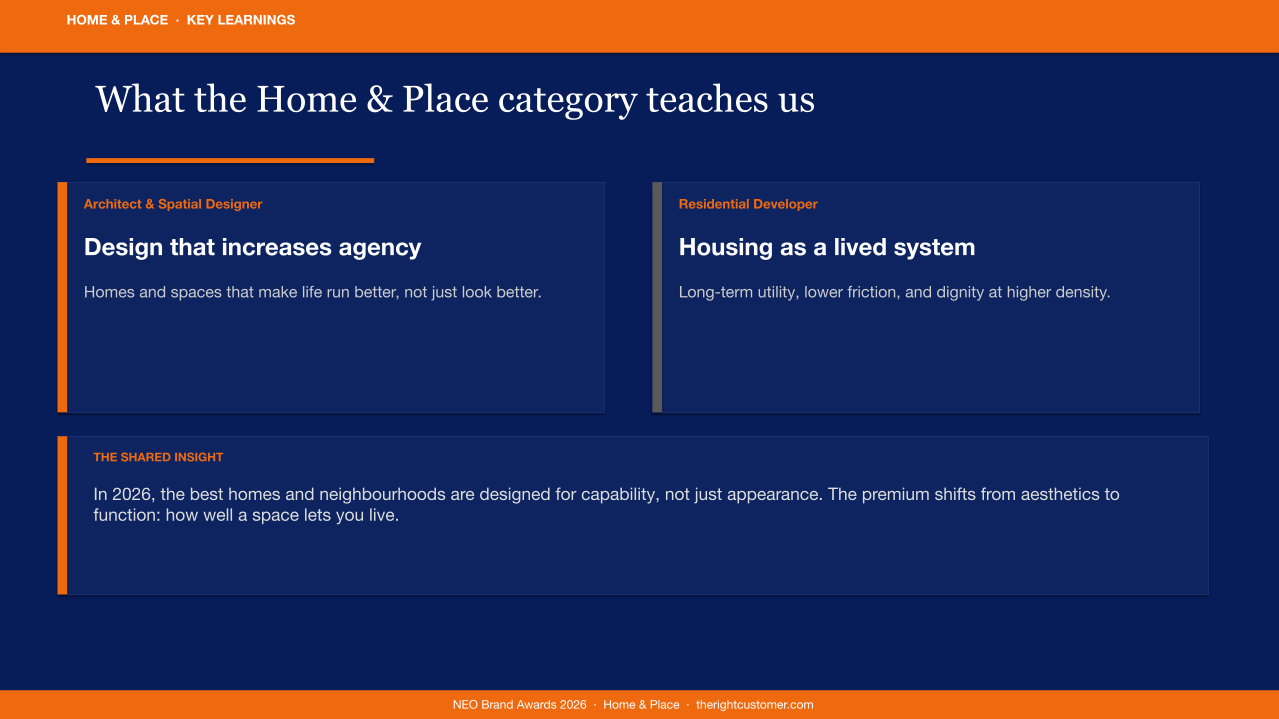 HOME & PLACE · KEY LEARNINGS

What the Home & Place category teaches us

Architect & Spatial Designer

Design that increases agency

Homes and spaces that make life run better, not just look better.

Residential Developer

Housing as a lived system

Long-term utility, lower friction, and dignity at higher density.

THE SHARED INSIGHT

In 2026, the best homes and neighbourhoods are designed for capability, not just appearance. The premium shifts from aesthetics to function: how well a space lets you live.

NEO Brand Awards 2026 · Home & Place · therightcustomer.com